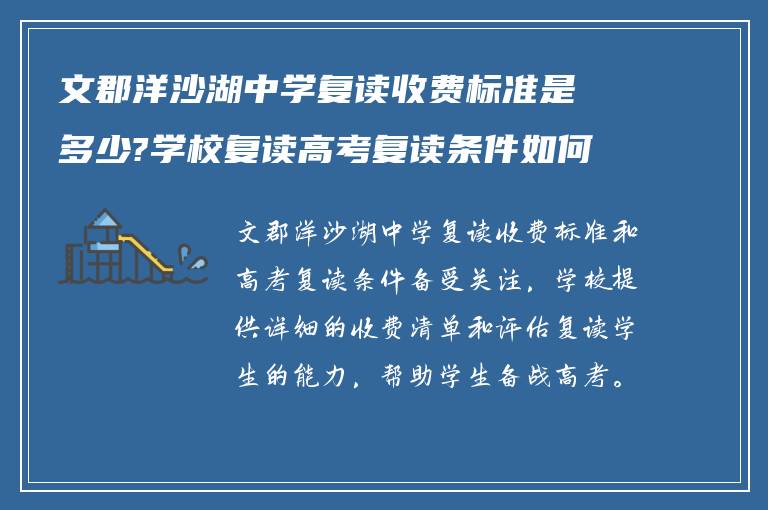 文郡洋沙湖中学复读收费标准是多少?学校复读高考复读条件如何

文郡洋沙湖中学复读收费标准和高考复读条件备受关注，学校提供详细的收费清单和评估复读学生的能力，帮助学生备战高考。